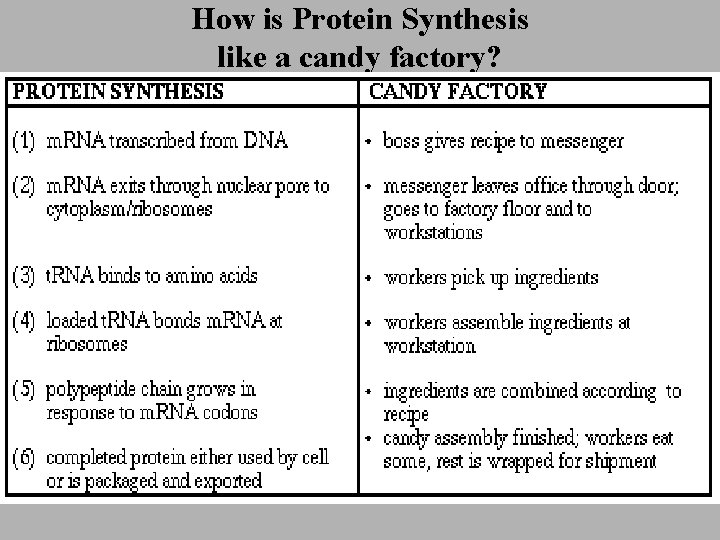 How is Protein Synthesis like a candy factory?

| PROTEIN SYNTHESIS | CANDY FACTORY |
|---|---|
| (1) mRNA transcribed from DNA | • boss gives recipe to messenger |
| (2) mRNA exits through nuclear pore to cytoplasm/ribosomes | • messenger leaves office through door; goes to factory floor and to workstations |
| (3) tRNA binds to amino acids | • workers pick up ingredients |
| (4) loaded tRNA bonds mRNA at ribosomes | • workers assemble ingredients at workstation |
| (5) polypeptide chain grows in response to mRNA codons | • ingredients are combined according to recipe |
| (6) completed protein either used by cell or is packaged and exported | • candy assembly finished; workers eat some, rest is wrapped for shipment |